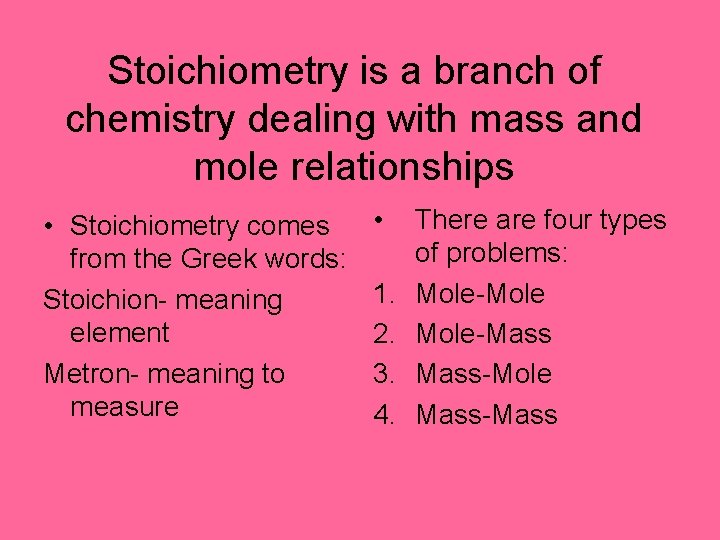 Stoichiometry is a branch of chemistry dealing with mass and mole relationships

• Stoichiometry comes from the Greek words:

Stoichion- meaning element

Metron- meaning to measure

• There are four types of problems:

1. Mole-Mole
2. Mole-Mass
3. Mass-Mole
4. Mass-Mass